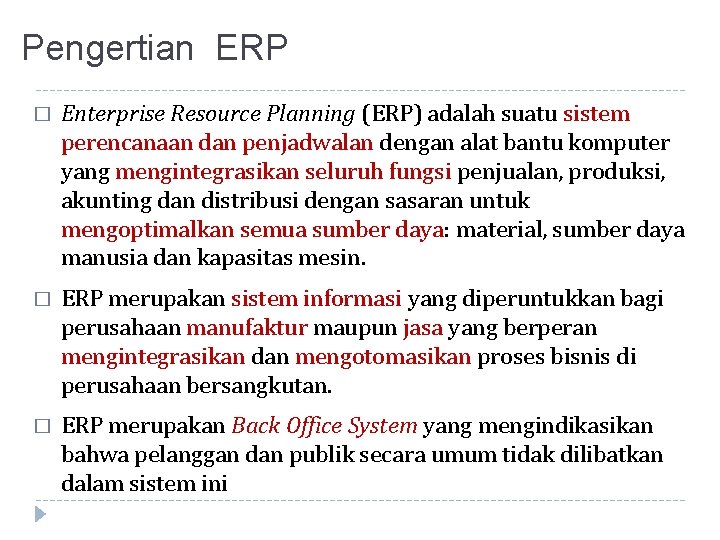 Pengertian ERP

□ Enterprise Resource Planning (ERP) adalah suatu sistem perencanaan dan penjadwalan dengan alat bantu komputer yang mengintegrasikan seluruh fungsi penjualan, produksi, akunting dan distribusi dengan sasaran untuk mengoptimalkan semua sumber daya: material, sumber daya manusia dan kapasitas mesin.

□ ERP merupakan sistem informasi yang diperuntukkan bagi perusahaan manufaktur maupun jasa yang berperan mengintegrasikan dan mengotomasikan proses bisnis di perusahaan bersangkutan.

□ ERP merupakan Back Office System yang mengindikasikan bahwa pelanggan dan publik secara umum tidak dilibatkan dalam sistem ini